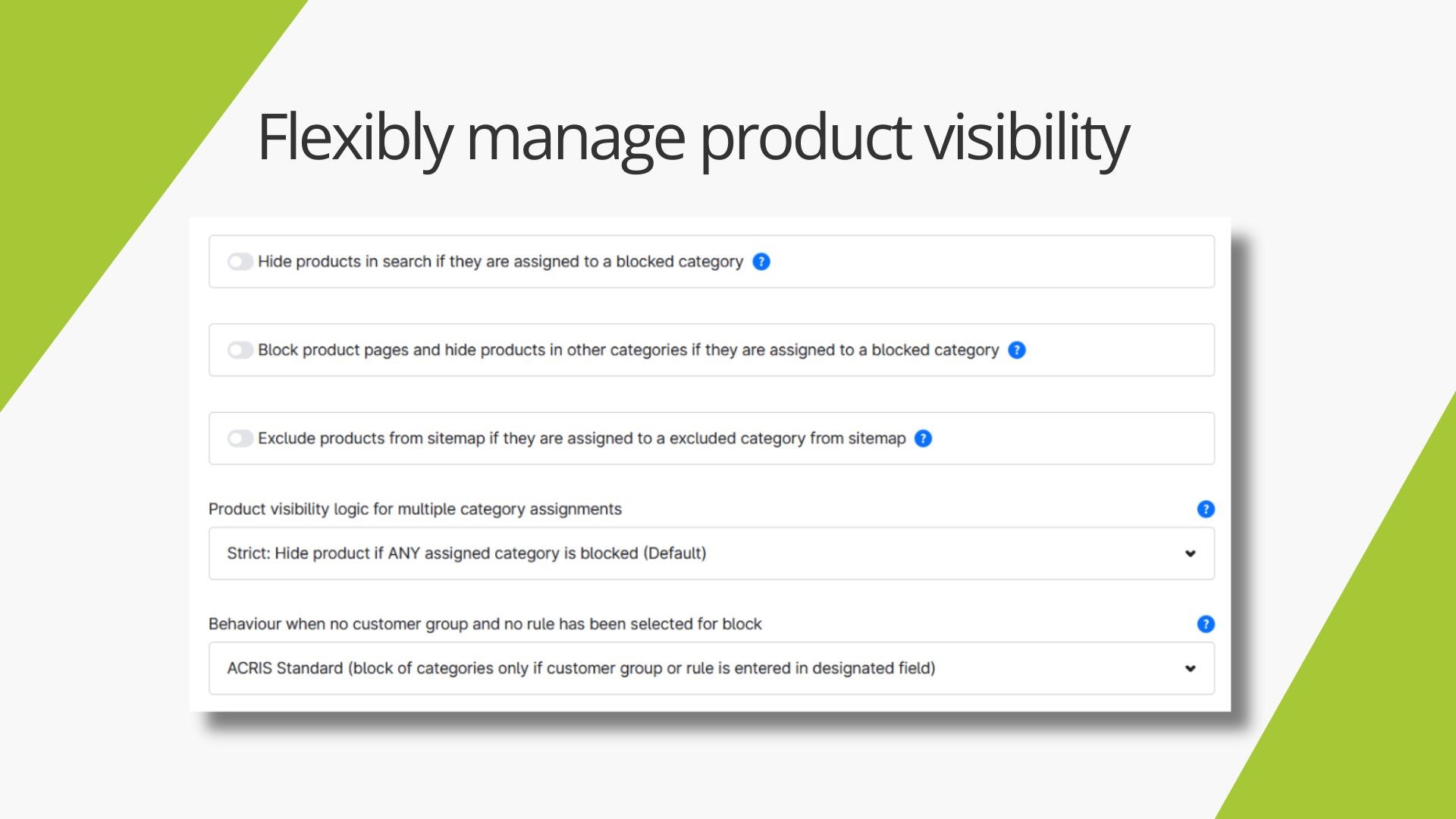 Flexibly manage product visibility

Hide products in search if they are assigned to a blocked category ?

Block product pages and hide products in other categories if they are assigned to a blocked category ?

Exclude products from sitemap if they are assigned to a excluded category from sitemap ?

Product visibility logic for multiple category assignments ?

Strict: Hide product if ANY assigned category is blocked (Default)

Behaviour when no customer group and no rule has been selected for block ?

ACRIS Standard (block of categories only if customer group or rule is entered in designated field)